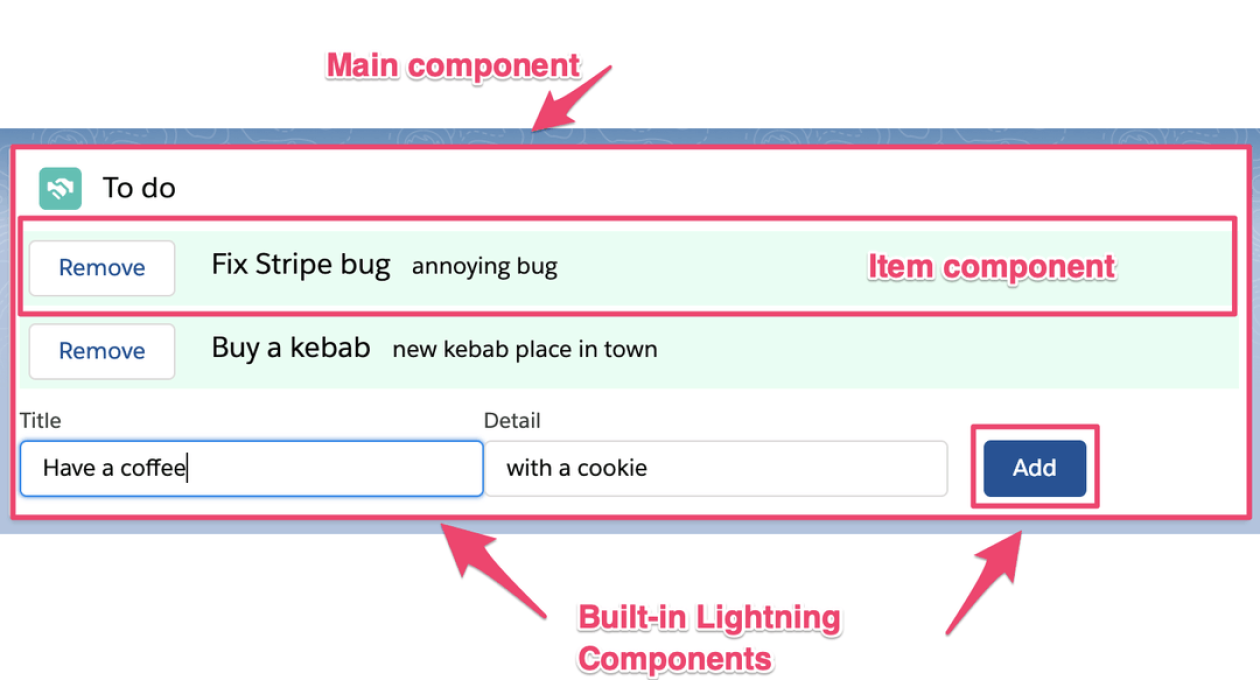 Main component

To do

Remove Fix Stripe bug annoying bug

Item component

Remove Buy a kebab new kebab place in town

Title

Have a coffee

Detail

with a cookie

Add

Built-in Lightning Components